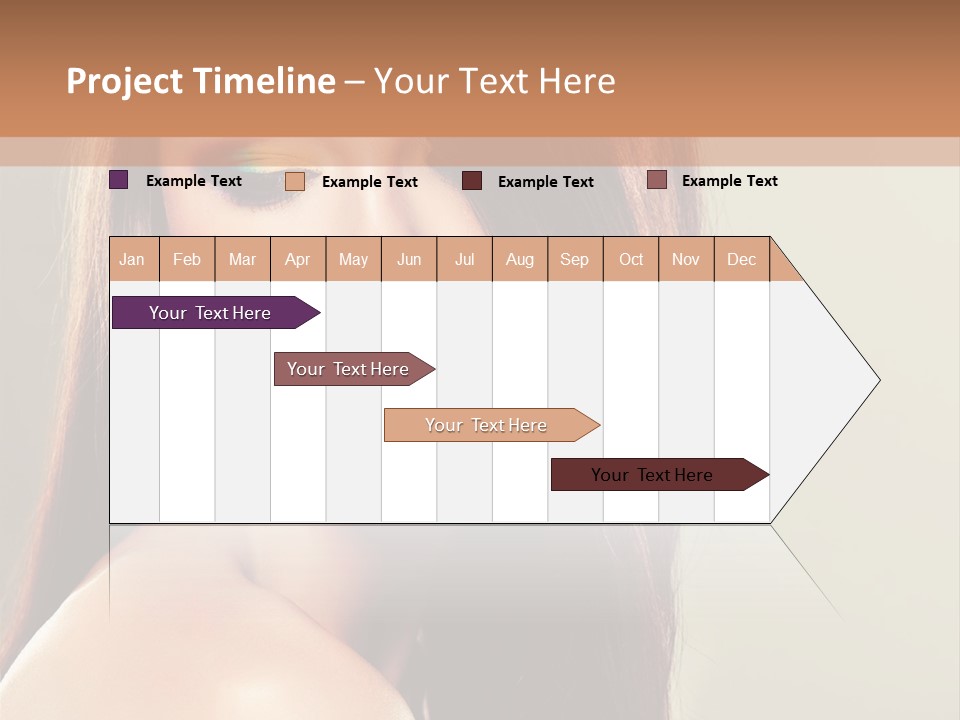 Project Timeline – Your Text Here

Example Text Example Text Example Text Example Text

| Jan | Feb | Mar | Apr | May | Jun | Jul | Aug | Sep | Oct | Nov | Dec |
|---|---|---|---|---|---|---|---|---|---|---|---|

Your Text Here

Your Text Here

Your Text Here

Your Text Here